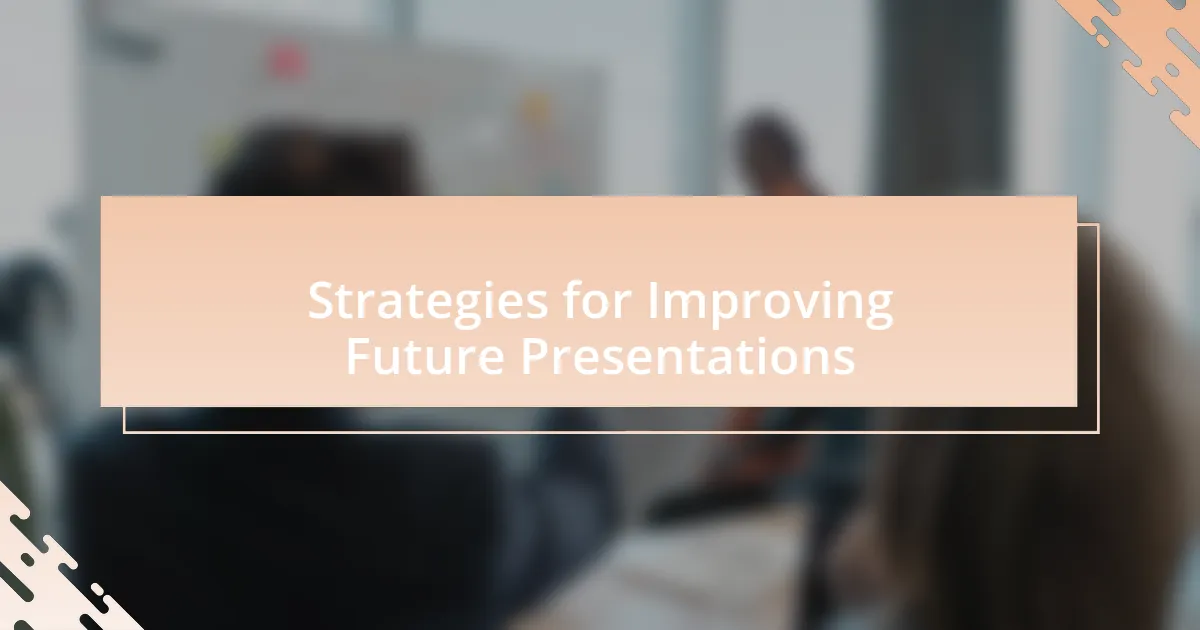 Strategies for Improving Future Presentations